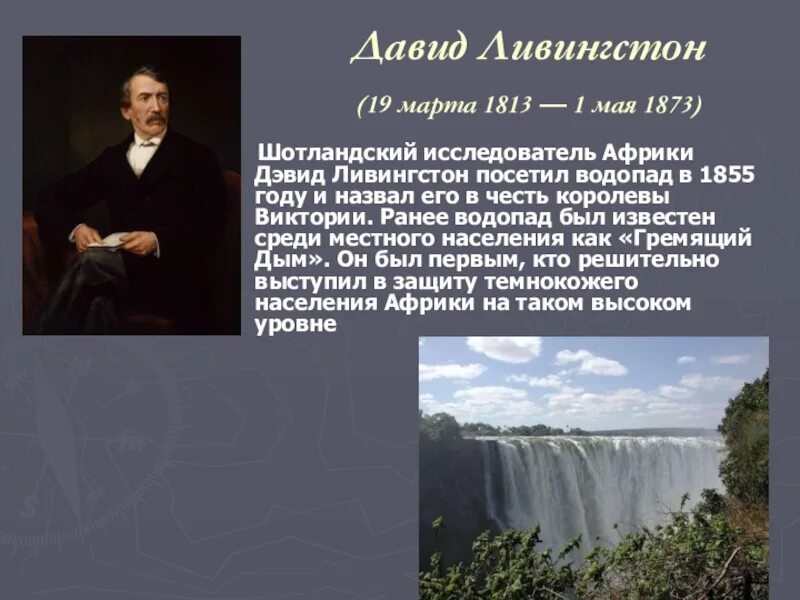 Давид Ливингстон

(19 марта 1813 — 1 мая 1873)

Шотландский исследователь Африки Дэвид Ливингстон посетил водопад в 1855 году и назвал его в честь королевы Виктории. Ранее водопад был известен среди местного населения как «Гремящий Дым». Он был первым, кто решительно выступил в защиту темнокожего населения Африки на таком высоком уровне